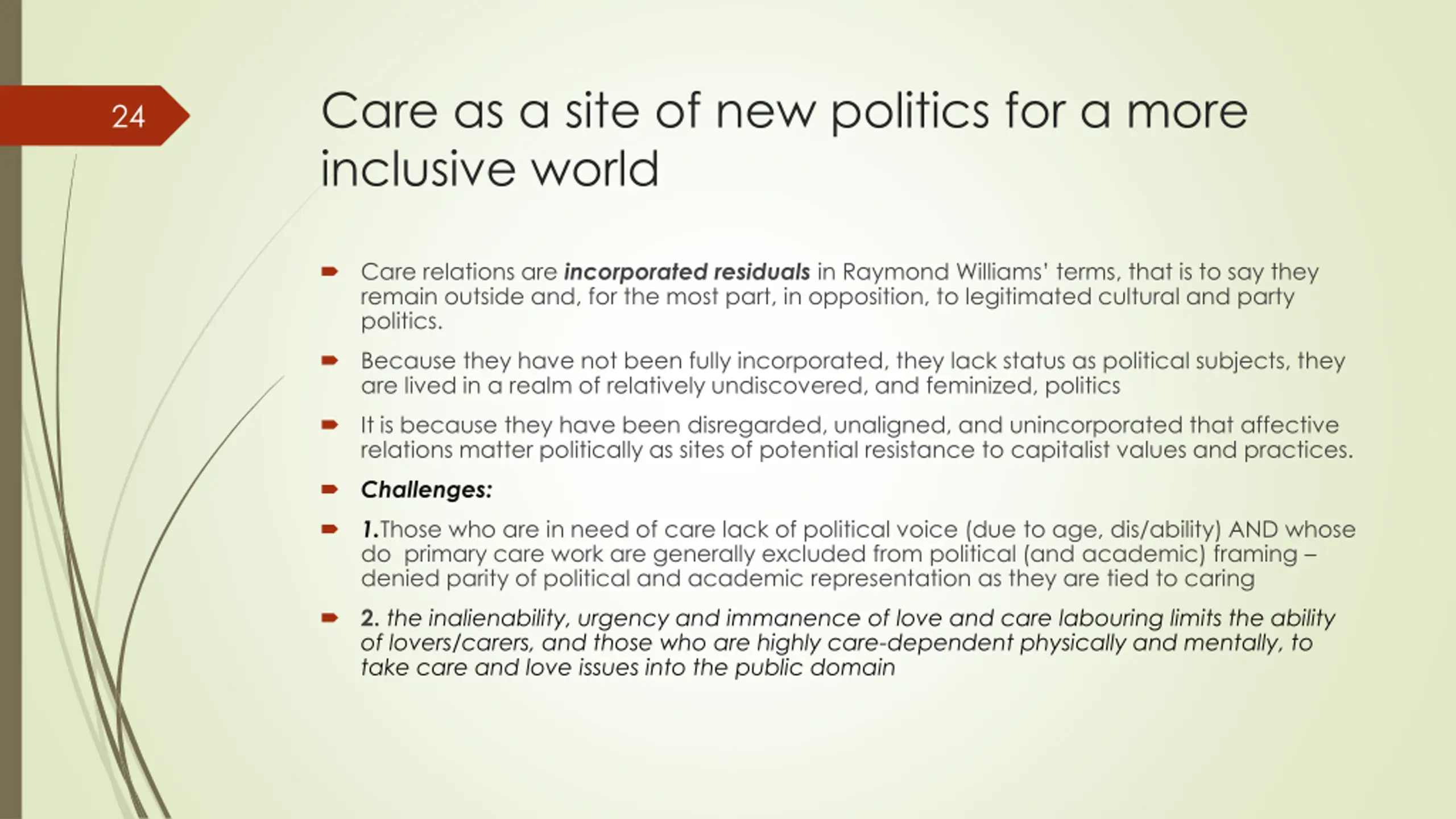 24

Care as a site of new politics for a more inclusive world

Care relations are incorporated residuals in Raymond Williams' terms, that is to say they remain outside and, for the most part, in opposition, to legitimated cultural and party politics.

Because they have not been fully incorporated, they lack status as political subjects, they are lived in a realm of relatively undiscovered, and feminized, politics

It is because they have been disregarded, unaligned, and unincorporated that affective relations matter politically as sites of potential resistance to capitalist values and practices.

Challenges:

1.Those who are in need of care lack of political voice (due to age, dis/ability) AND whose do primary care work are generally excluded from political (and academic) framing – denied parity of political and academic representation as they are tied to caring

2. the inalienability, urgency and immanence of love and care labouring limits the ability of lovers/carers, and those who are highly care-dependent physically and mentally, to take care and love issues into the public domain